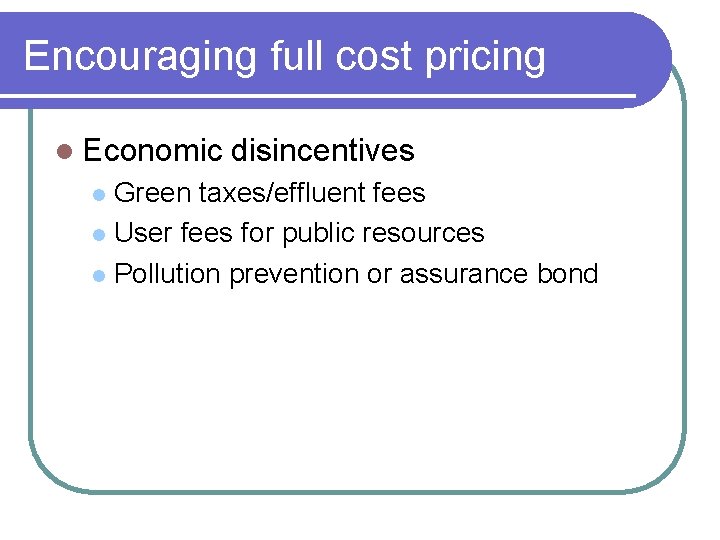 Encouraging full cost pricing

- Economic disincentives
  - Green taxes/effluent fees
  - User fees for public resources
  - Pollution prevention or assurance bond